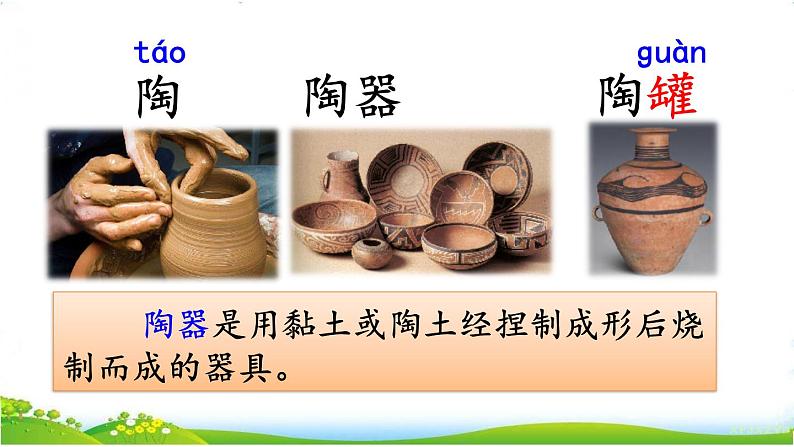 táo
陶

陶器

guàn
陶罐

陶器是用黏土或陶土经捏制成形后烧制而成的器具。